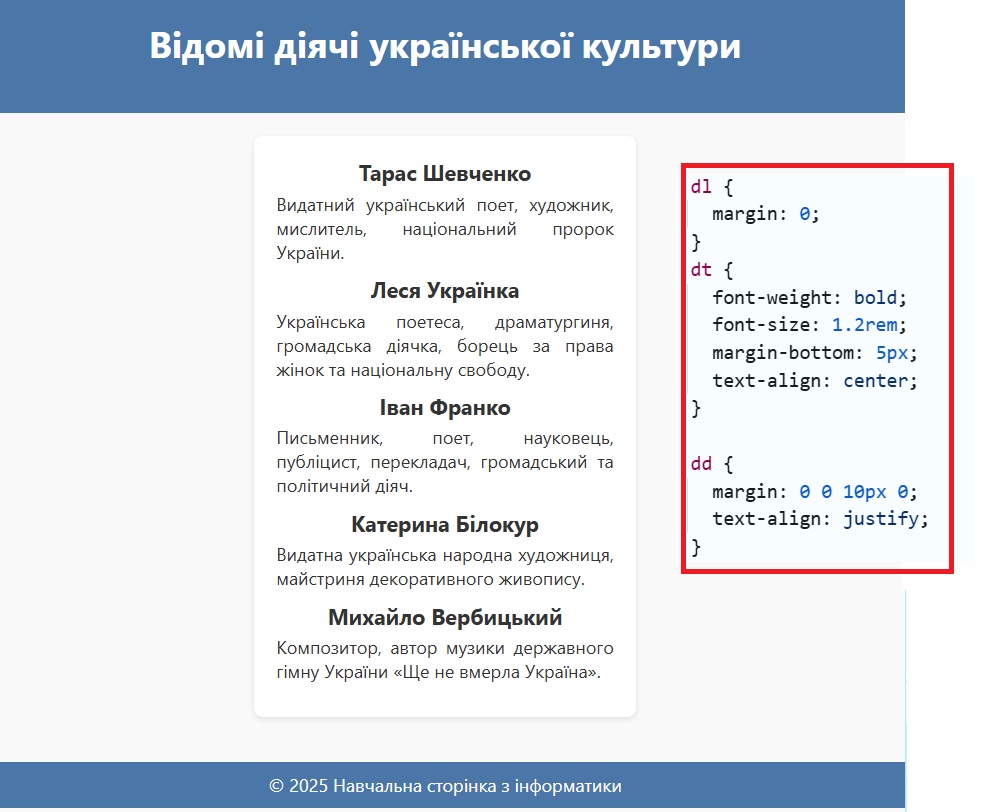 Відомі діячі української культури

Тарас Шевченко

Видатний український поет, художник, мислитель, національний пророк України.

Леся Українка

Українська поетеса, драматургиня, громадська діячка, борець за права жінок та національну свободу.

Іван Франко

Письменник, поет, науковець, публіцист, перекладач, громадський та політичний діяч.

Катерина Білокур

Видатна українська народна художниця, майстриня декоративного живопису.

Михайло Вербицький

Композитор, автор музики державного гімну України «Ще не вмерла Україна».

dl {
  margin: 0;
}
dt {
  font-weight: bold;
  font-size: 1.2rem;
  margin-bottom: 5px;
  text-align: center;
}

dd {
  margin: 0 0 10px 0;
  text-align: justify;
}

© 2025 Навчальна сторінка з інформатики